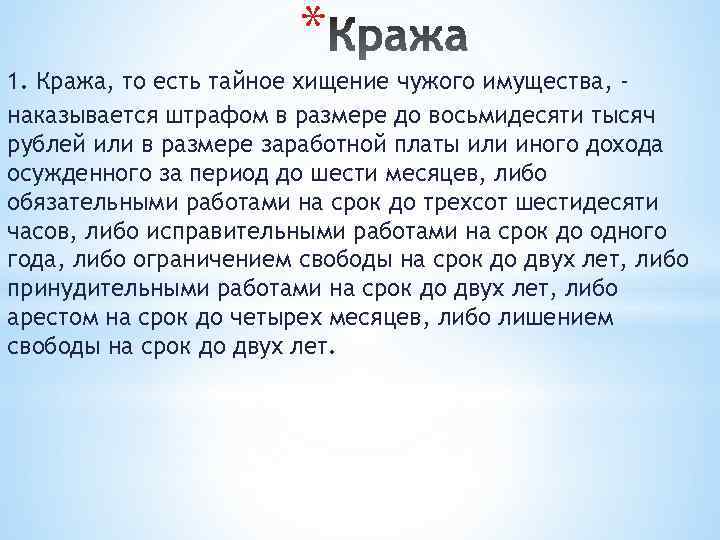 *Кража

1. Кража, то есть тайное хищение чужого имущества, - наказывается штрафом в размере до восьмидесяти тысяч рублей или в размере заработной платы или иного дохода осужденного за период до шести месяцев, либо обязательными работами на срок до трехсот шестидесяти часов, либо исправительными работами на срок до одного года, либо ограничением свободы на срок до двух лет, либо принудительными работами на срок до двух лет, либо арестом на срок до четырех месяцев, либо лишением свободы на срок до двух лет.